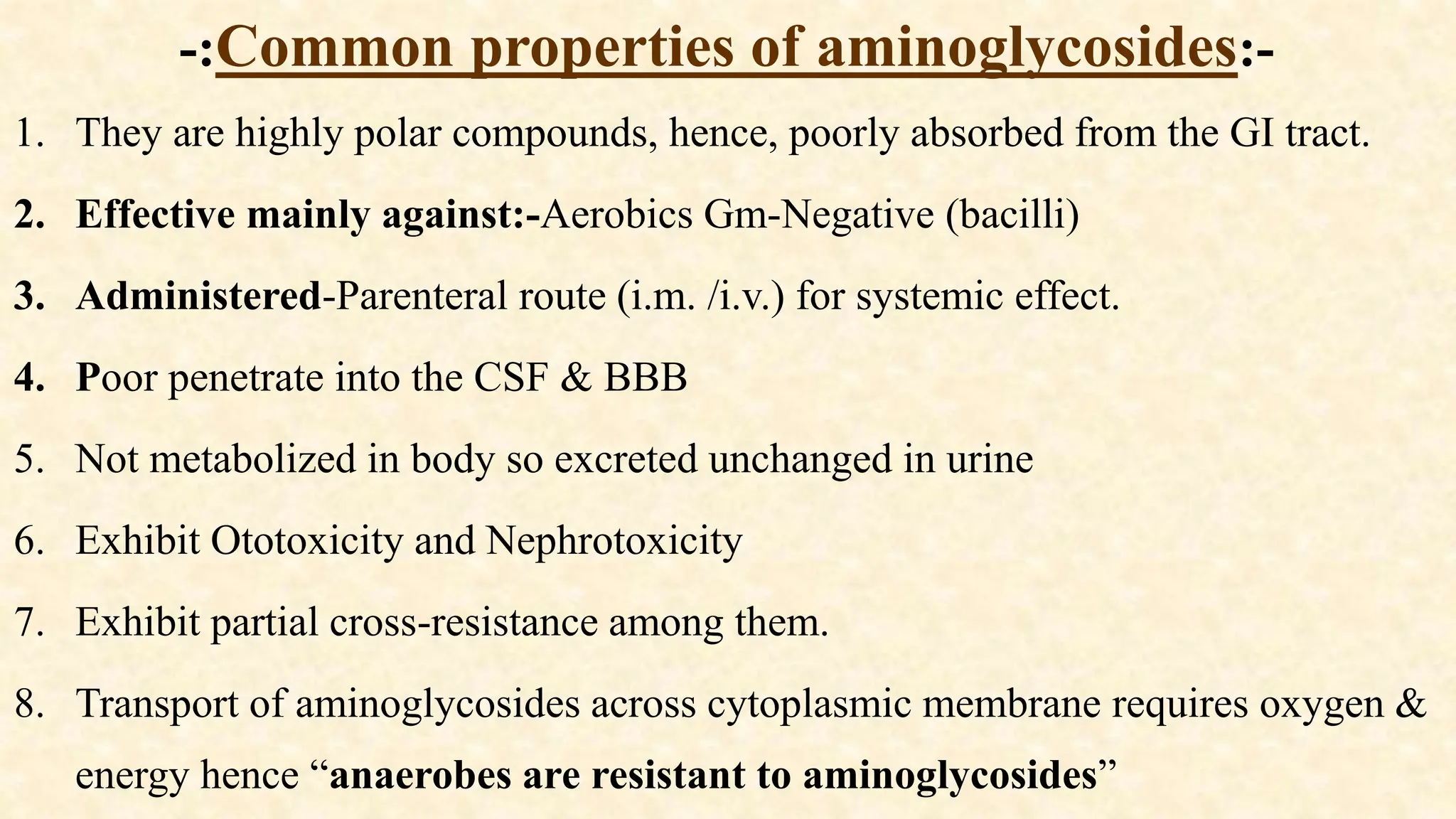 -:Common properties of aminoglycosides:-

1. They are highly polar compounds, hence, poorly absorbed from the GI tract.

2. Effective mainly against:-Aerobics Gm-Negative (bacilli)

3. Administered-Parenteral route (i.m. /i.v.) for systemic effect.

4. Poor penetrate into the CSF & BBB

5. Not metabolized in body so excreted unchanged in urine

6. Exhibit Ototoxicity and Nephrotoxicity

7. Exhibit partial cross-resistance among them.

8. Transport of aminoglycosides across cytoplasmic membrane requires oxygen & energy hence “anaerobes are resistant to aminoglycosides”